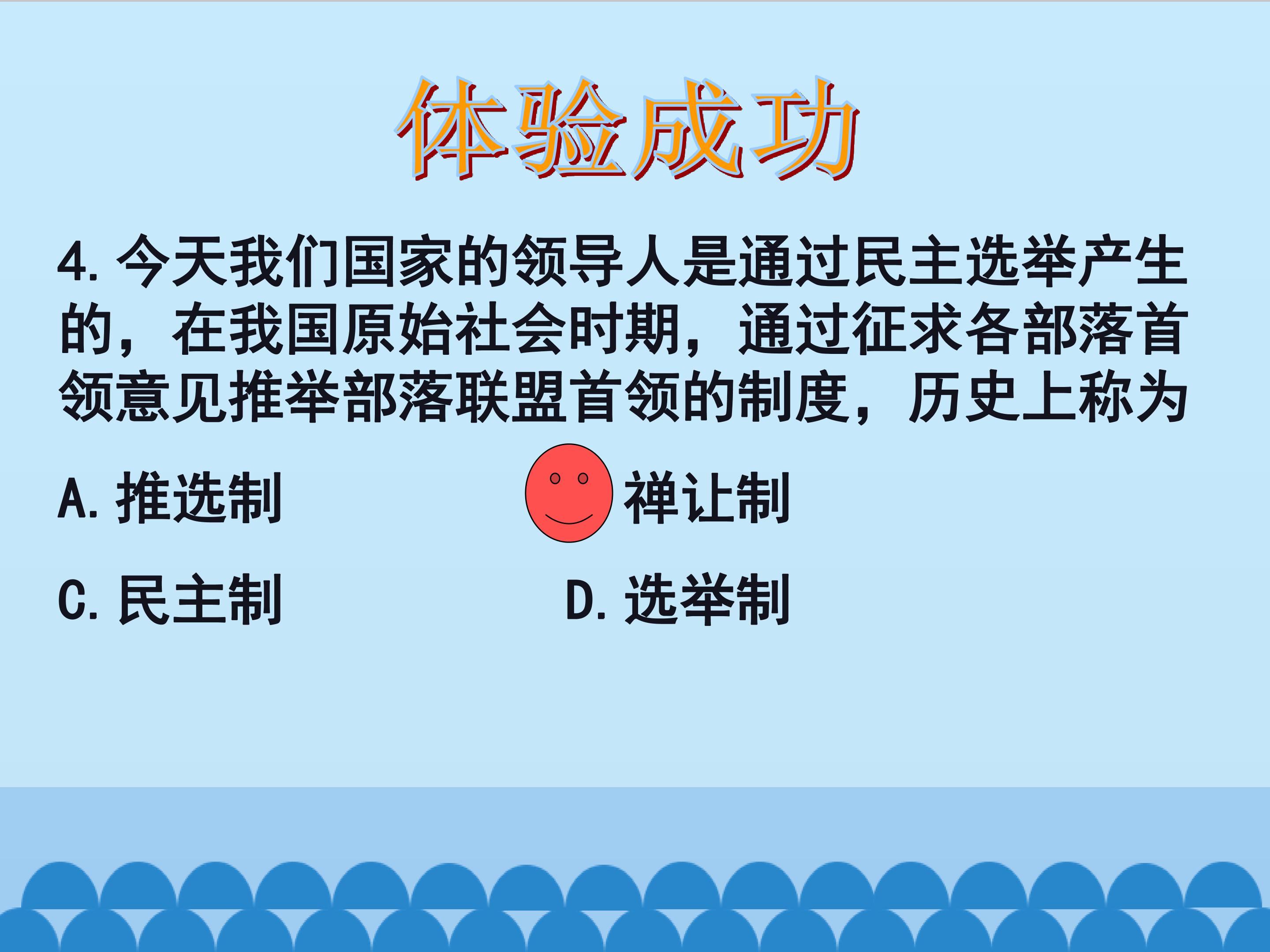 体验成功

4. 今天我们国家的领导人是通过民主选举产生的，在我国原始社会时期，通过征求各部落首领意见推举部落联盟首领的制度，历史上称为

A. 推选制

禅让制

C. 民主制

D. 选举制